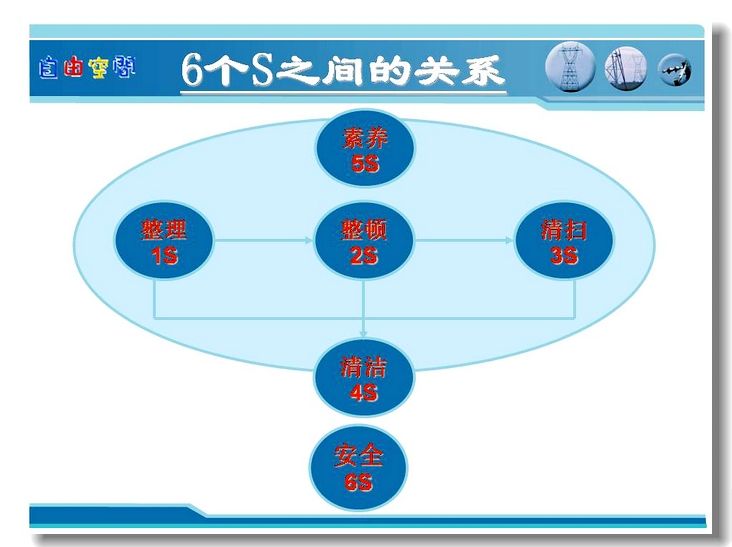 自由空间

6个S之间的关系

素养
5S

整理
1S

整顿
2S

清扫
3S

清洁
4S

安全
6S